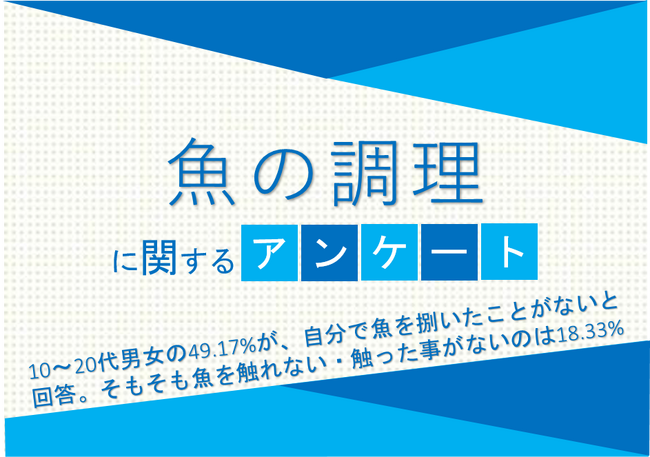 魚の調理

に関するアンケート

10～20代男女の49.17%が、自分で魚を捌いたことがないと回答。そもそも魚を触れない・触った事がないのは18.33%